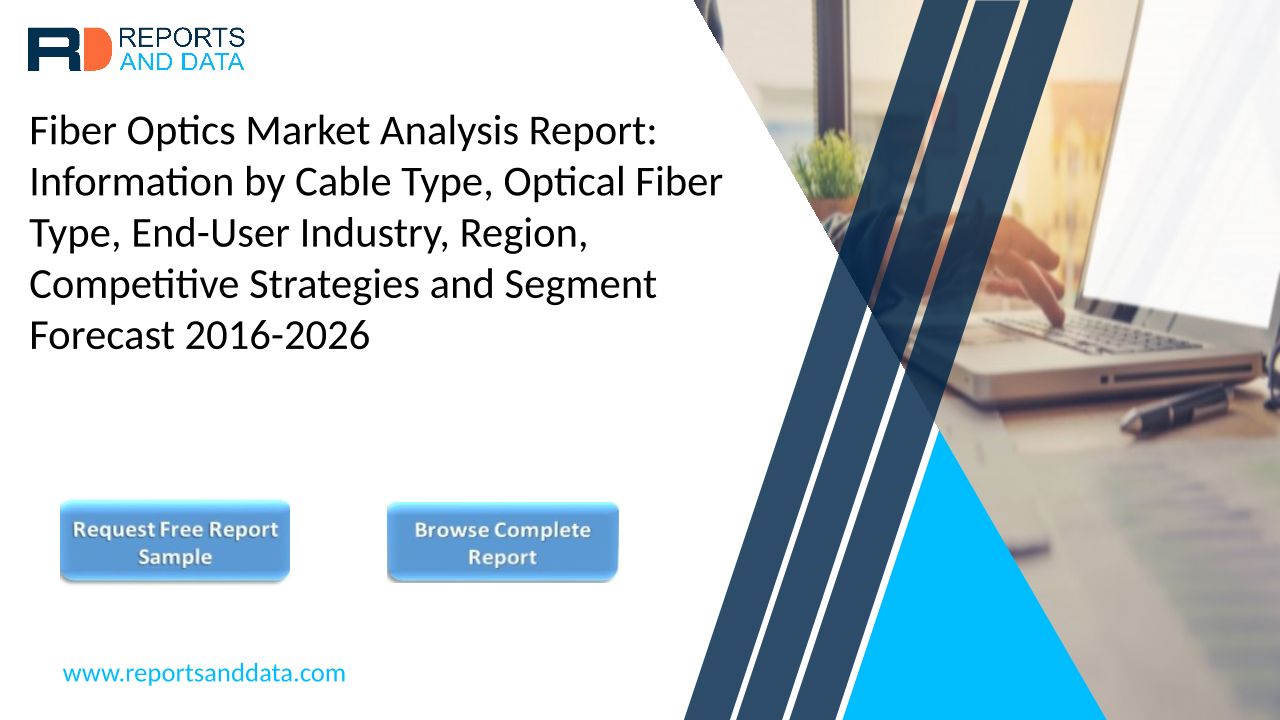 RD REPORTS AND DATA

Fiber Optics Market Analysis Report: Information by Cable Type, Optical Fiber Type, End-User Industry, Region, Competitive Strategies and Segment Forecast 2016-2026

Request Free Report Sample

Browse Complete Report

www.reportsanddata.com